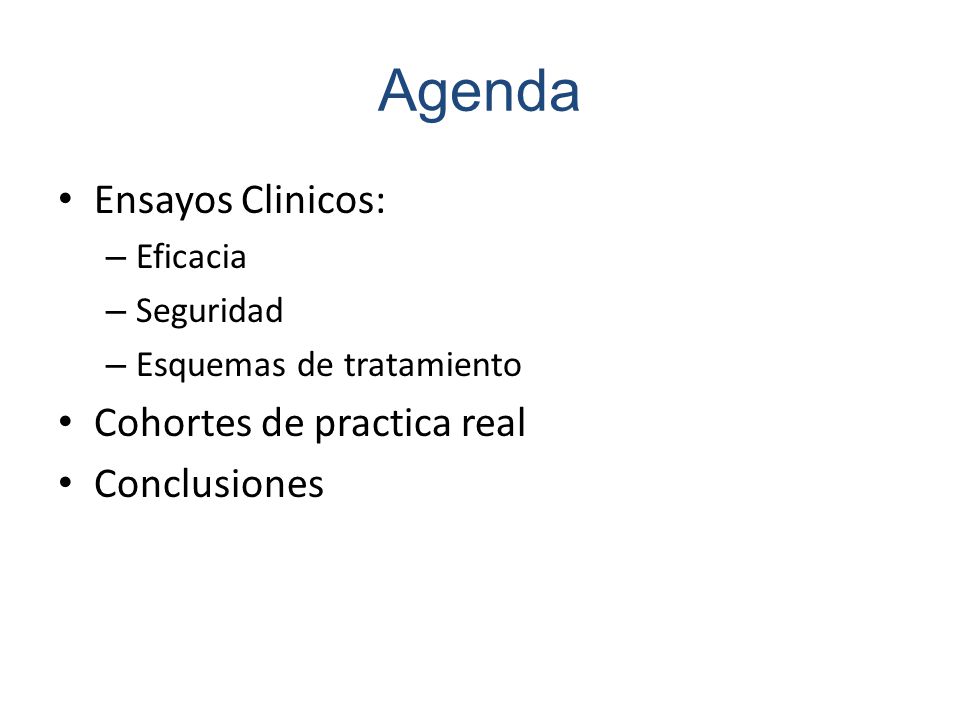 Agenda

• Ensayos Clinicos:
  – Eficacia
  – Seguridad
  – Esquemas de tratamiento
• Cohortes de practica real
• Conclusiones